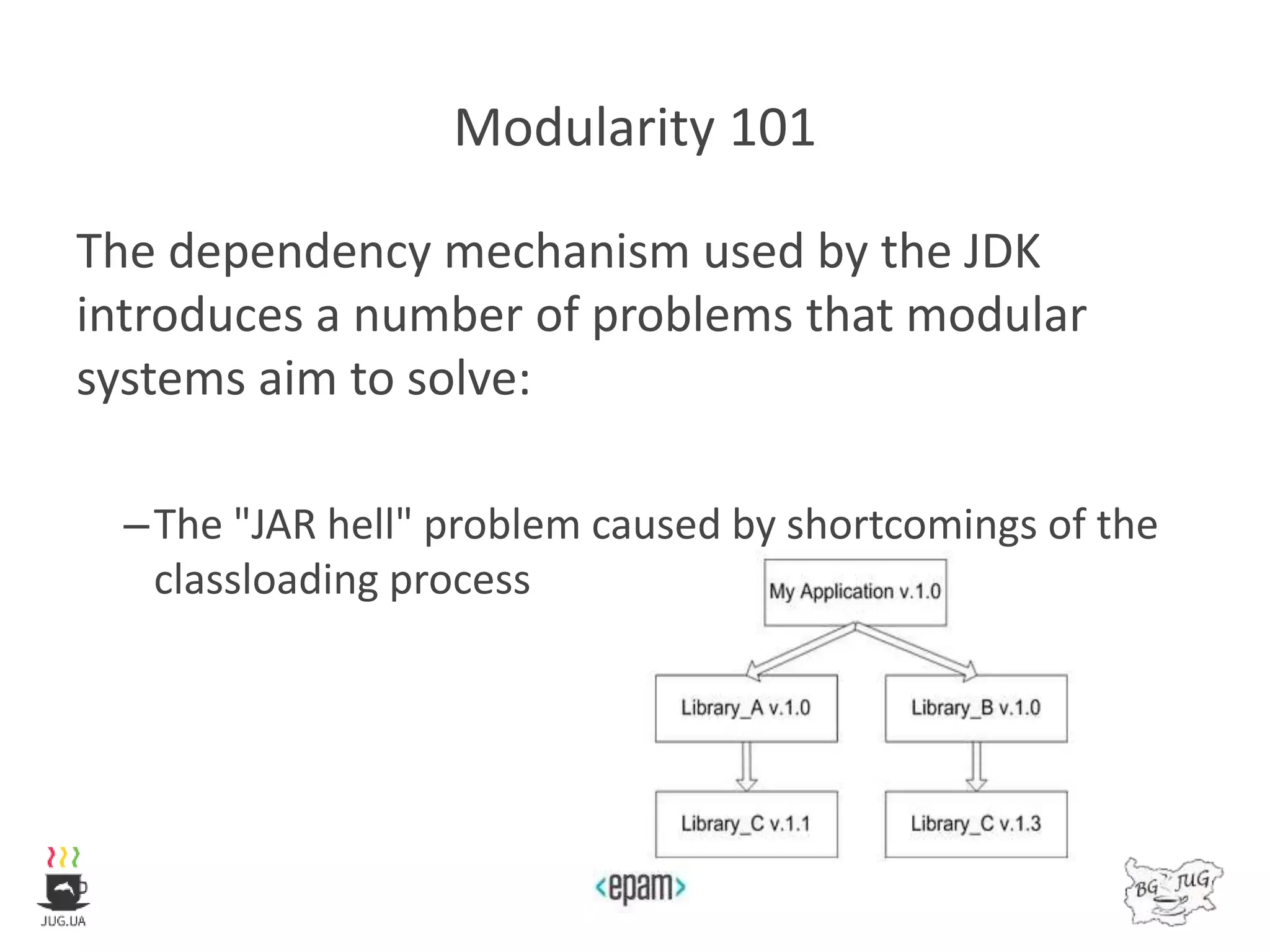 Modularity 101

The dependency mechanism used by the JDK introduces a number of problems that modular systems aim to solve:

– The "JAR hell" problem caused by shortcomings of the classloading process

My Application v.1.0

Library_A v.1.0

Library_B v.1.0

Library_C v.1.1

Library_C v.1.3

JUG.UA

<epam>

BG JUG